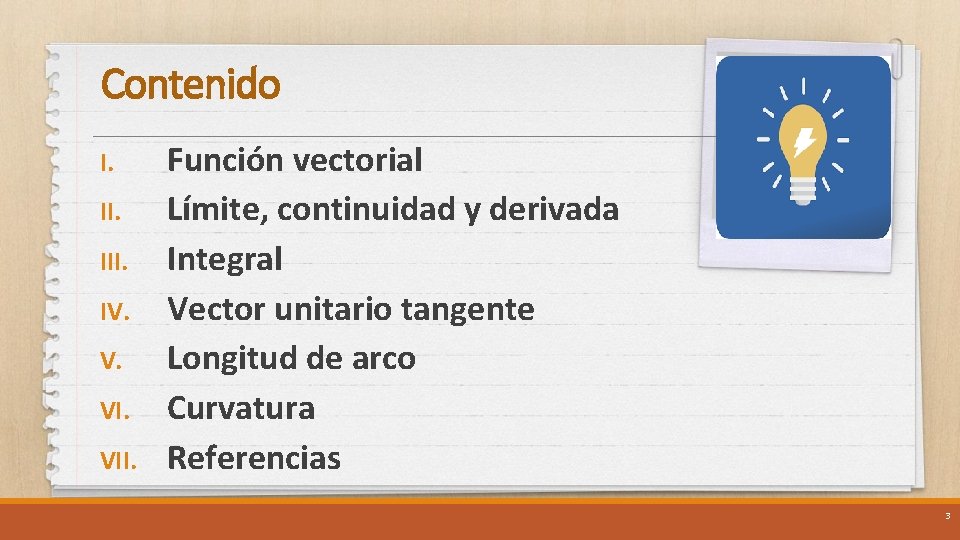 Contenido

I. Función vectorial
II. Límite, continuidad y derivada
III. Integral
IV. Vector unitario tangente
V. Longitud de arco
VI. Curvatura
VII. Referencias

3